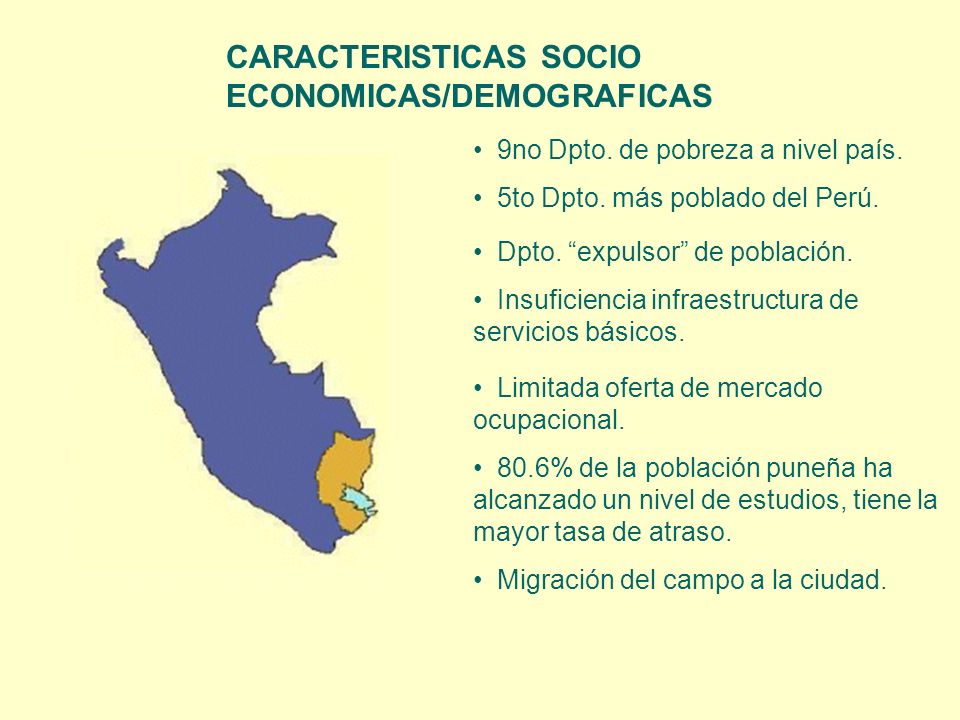 CARACTERISTICAS SOCIO ECONOMICAS/DEMOGRAFICAS

• 9no Dpto. de pobreza a nivel país.

• 5to Dpto. más poblado del Perú.

• Dpto. “expulsor” de población.

• Insuficiencia infraestructura de servicios básicos.

• Limitada oferta de mercado ocupacional.

• 80.6% de la población puneña ha alcanzado un nivel de estudios, tiene la mayor tasa de atraso.

• Migración del campo a la ciudad.